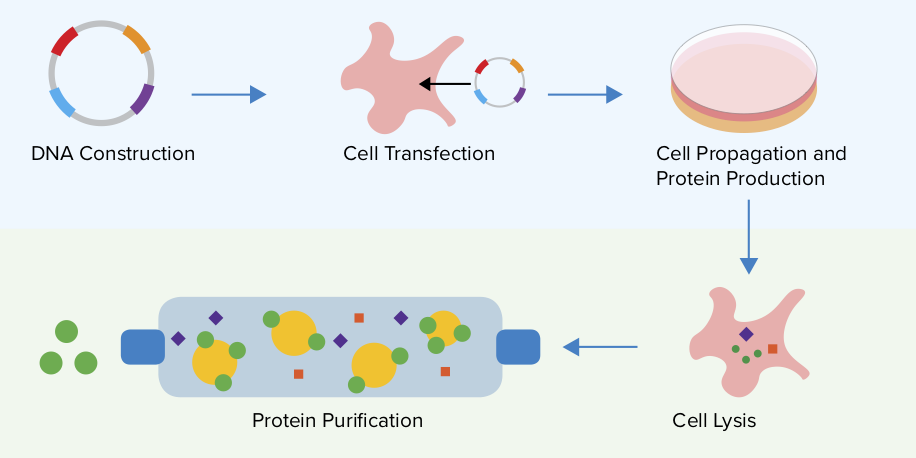 DNA Construction

Cell Transfection

Cell Propagation and Protein Production

Cell Lysis

Protein Purification